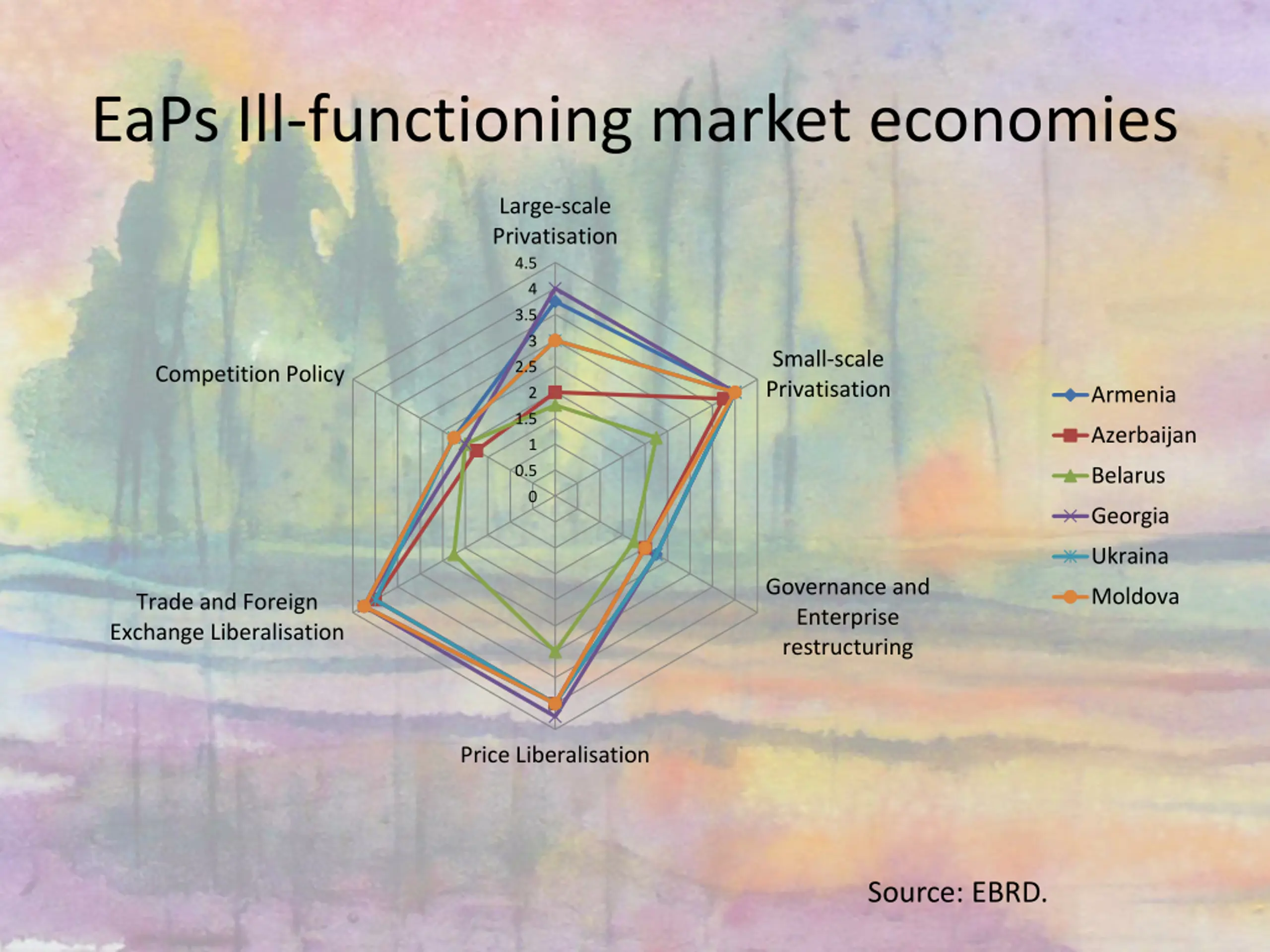 EaPs Ill-functioning market economies

Large-scale Privatisation

4.5
4
3.5
3
2.5
2
1.5
1
0.5
0

Small-scale Privatisation

Governance and Enterprise restructuring

Price Liberalisation

Trade and Foreign Exchange Liberalisation

Competition Policy

Armenia
Azerbaijan
Belarus
Georgia
Ukraina
Moldova

Source: EBRD.